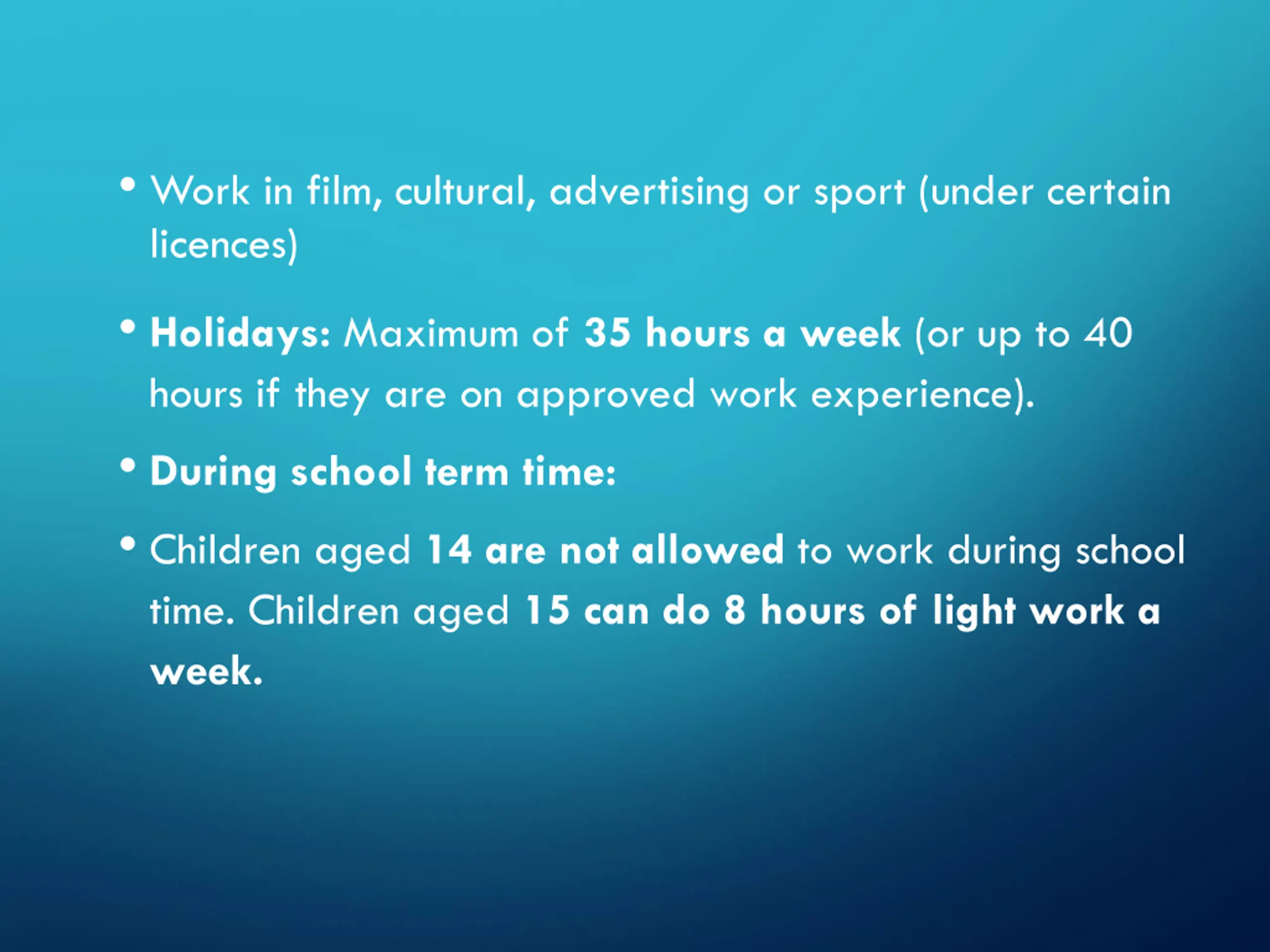 • Work in film, cultural, advertising or sport (under certain licences)

• Holidays: Maximum of 35 hours a week (or up to 40 hours if they are on approved work experience).

• During school term time:

• Children aged 14 are not allowed to work during school time. Children aged 15 can do 8 hours of light work a week.